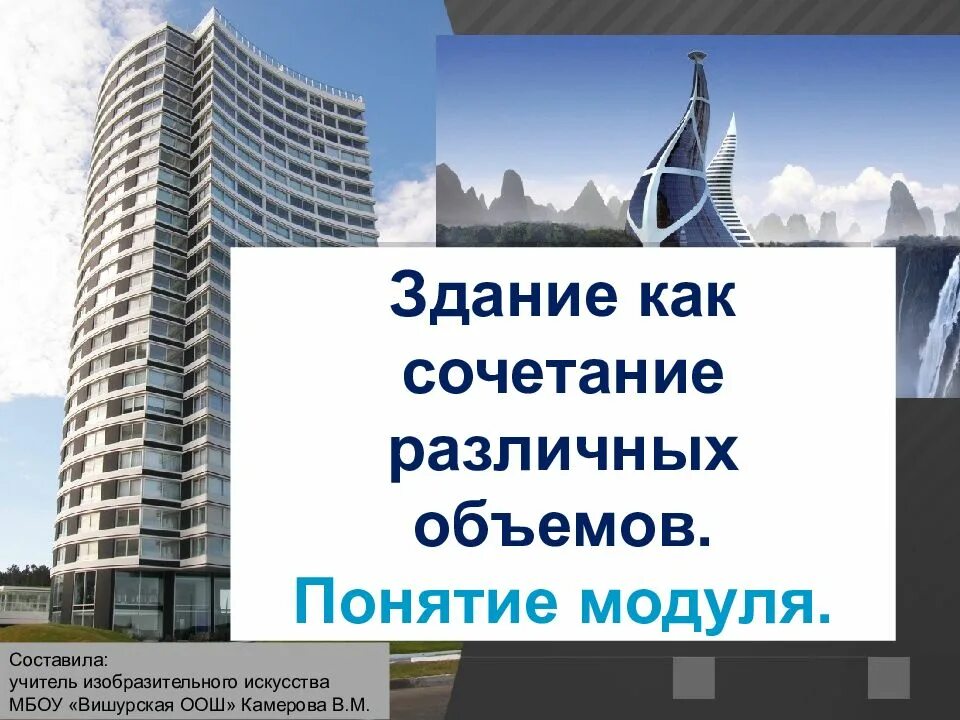 Здание как сочетание различных объемов.
Понятие модуля.

Составила:
учитель изобразительного искусства
МБОУ «Вишурская ООШ» Камерова В.М.